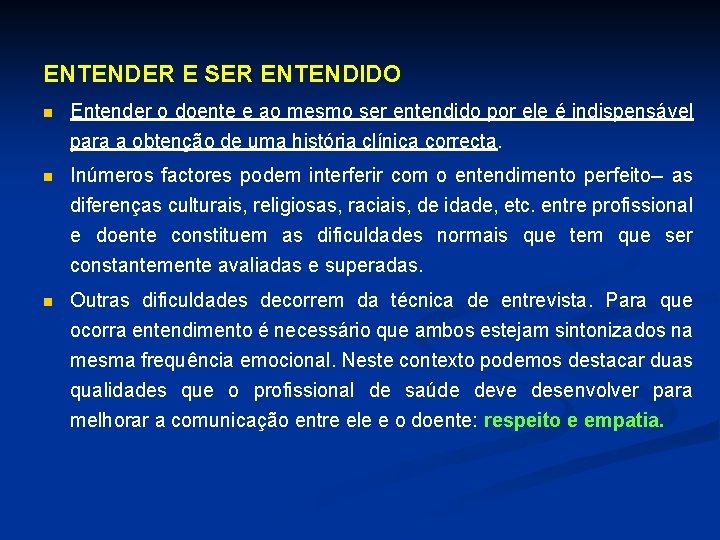 ENTENDER E SER ENTENDIDO

Entender o doente e ao mesmo ser entendido por ele é indispensável para a obtenção de uma história clínica correcta.

Inúmeros factores podem interferir com o entendimento perfeito– as diferenças culturais, religiosas, raciais, de idade, etc. entre profissional e doente constituem as dificuldades normais que tem que ser constantemente avaliadas e superadas.

Outras dificuldades decorrem da técnica de entrevista. Para que ocorra entendimento é necessário que ambos estejam sintonizados na mesma frequência emocional. Neste contexto podemos destacar duas qualidades que o profissional de saúde deve desenvolver para melhorar a comunicação entre ele e o doente: respeito e empatia.